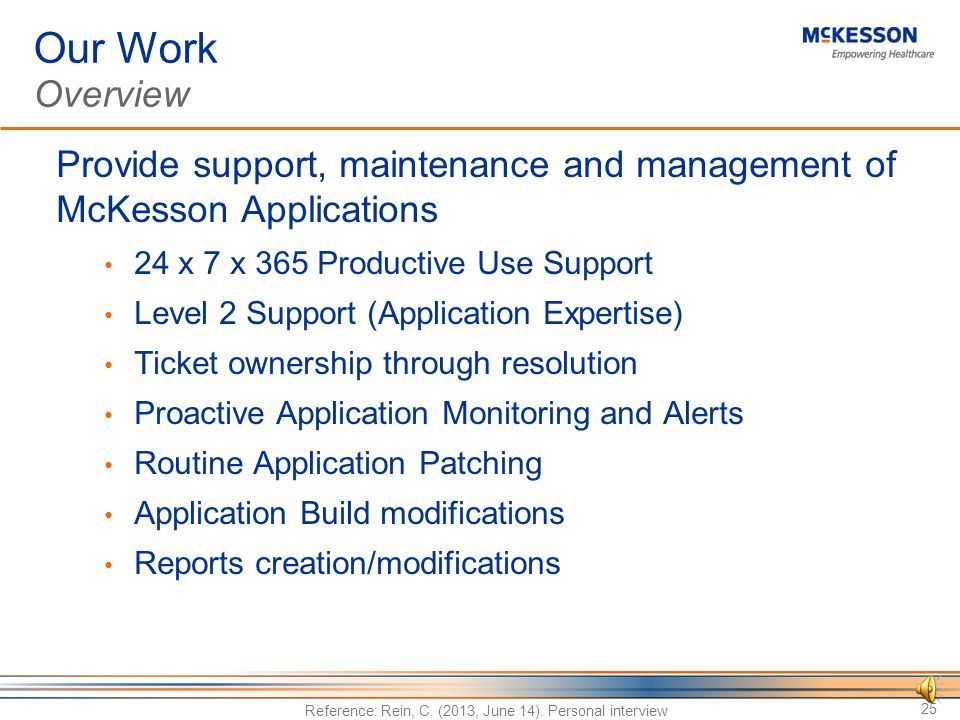 Our Work
Overview

McKESSON
Empowering Healthcare

Provide support, maintenance and management of McKesson Applications

• 24 x 7 x 365 Productive Use Support
• Level 2 Support (Application Expertise)
• Ticket ownership through resolution
• Proactive Application Monitoring and Alerts
• Routine Application Patching
• Application Build modifications
• Reports creation/modifications

Reference: Rein, C. (2013, June 14). Personal interview

25